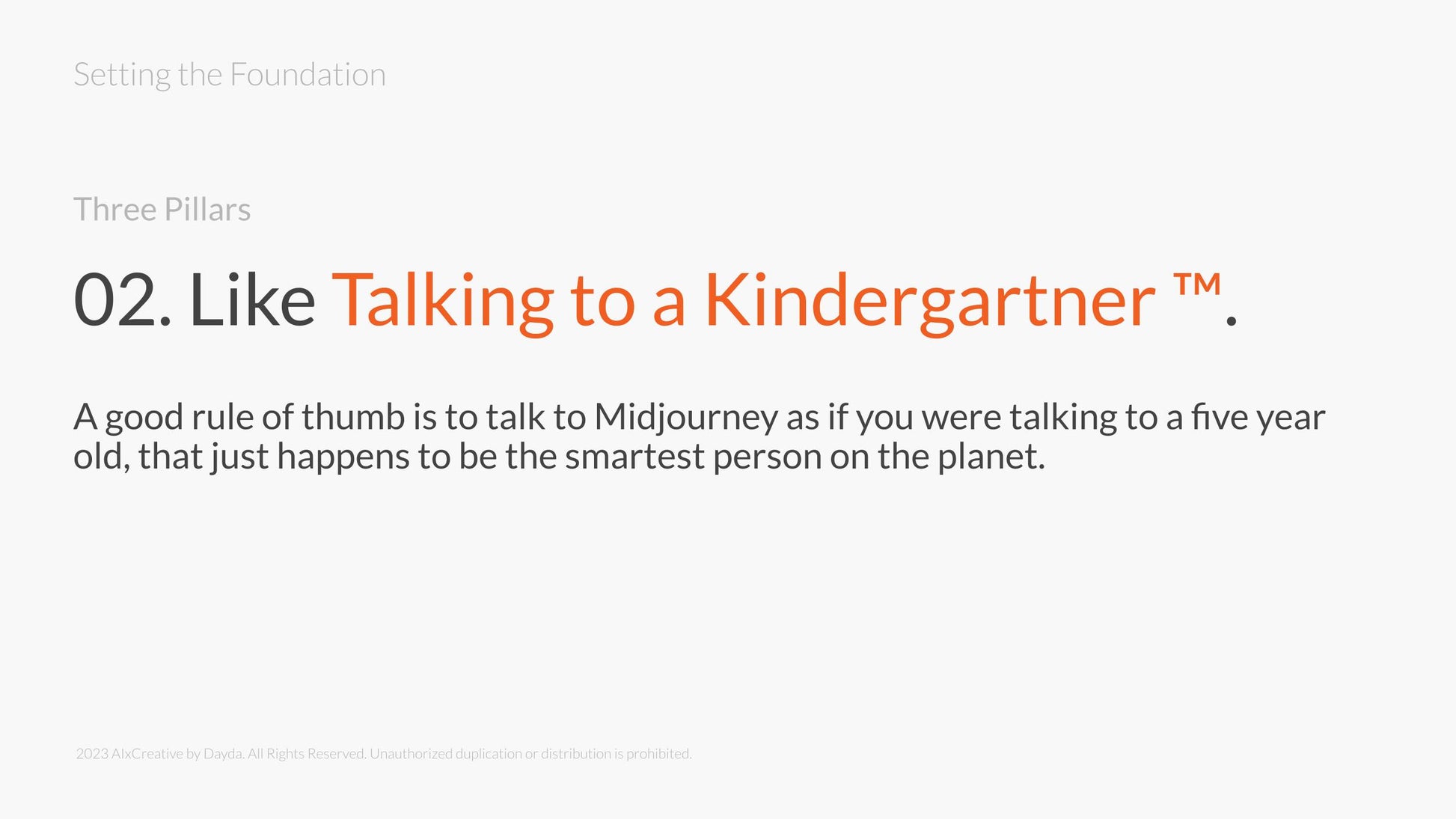 Setting the Foundation

Three Pillars

02. Like Talking to a Kindergartner ™.

A good rule of thumb is to talk to Midjourney as if you were talking to a five year old, that just happens to be the smartest person on the planet.

2023 AIxCreative by Dayda. All Rights Reserved. Unauthorized duplication or distribution is prohibited.